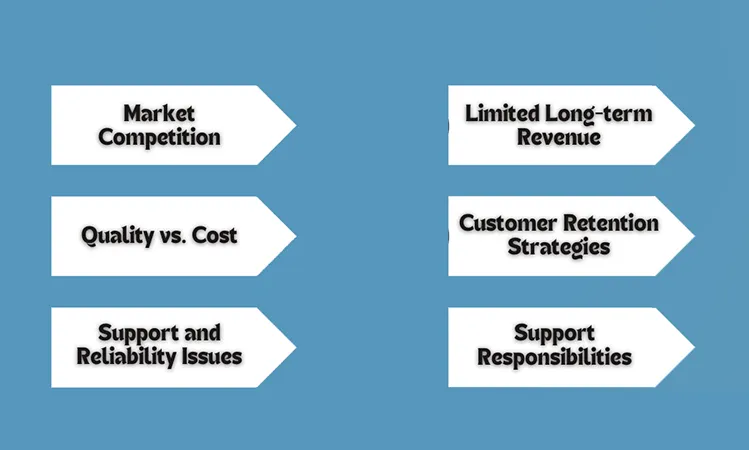 Market Competition

Quality vs. Cost

Support and Reliability Issues

Limited Long-term Revenue

Customer Retention Strategies

Support Responsibilities